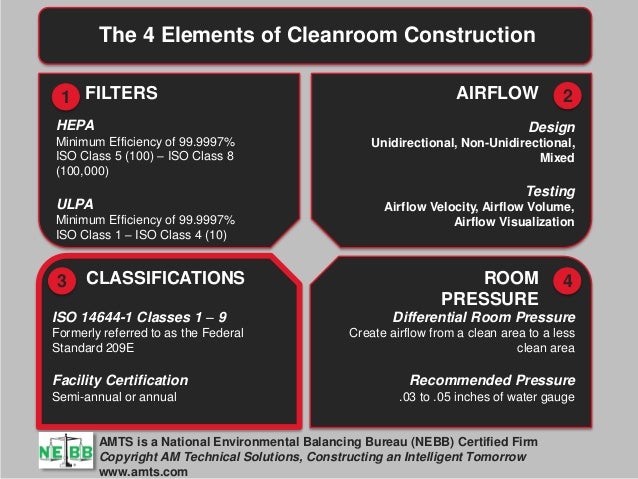 The 4 Elements of Cleanroom Construction

1 FILTERS

HEPA
Minimum Efficiency of 99.9997%
ISO Class 5 (100) – ISO Class 8 (100,000)

ULPA
Minimum Efficiency of 99.9997%
ISO Class 1 – ISO Class 4 (10)

AIRFLOW 2

Design
Unidirectional, Non-Unidirectional, Mixed

Testing
Airflow Velocity, Airflow Volume, Airflow Visualization

3 CLASSIFICATIONS

ISO 14644-1 Classes 1 – 9
Formerly referred to as the Federal Standard 209E

Facility Certification
Semi-annual or annual

ROOM PRESSURE 4

Differential Room Pressure
Create airflow from a clean area to a less clean area

Recommended Pressure
.03 to .05 inches of water gauge

NEBB

AMTS is a National Environmental Balancing Bureau (NEBB) Certified Firm
Copyright AM Technical Solutions, Constructing an Intelligent Tomorrow
www.amts.com